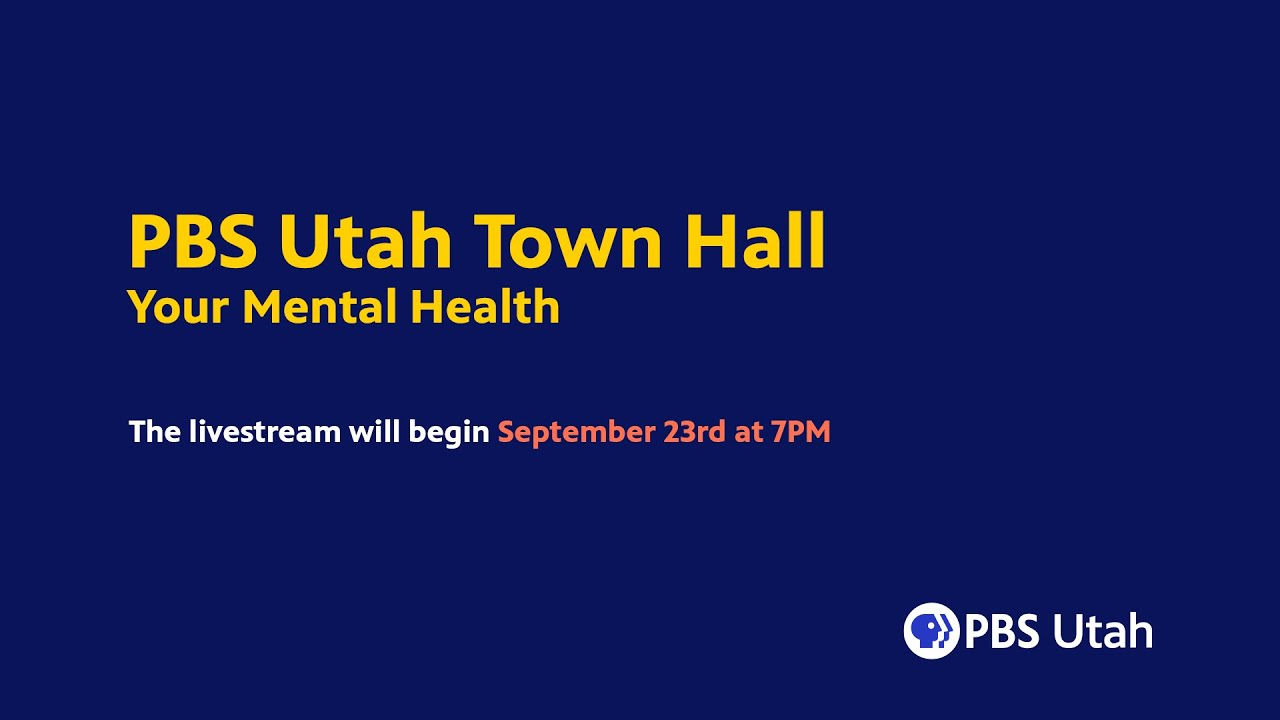 PBS Utah Town Hall
Your Mental Health

The livestream will begin September 23rd at 7PM

PBS Utah